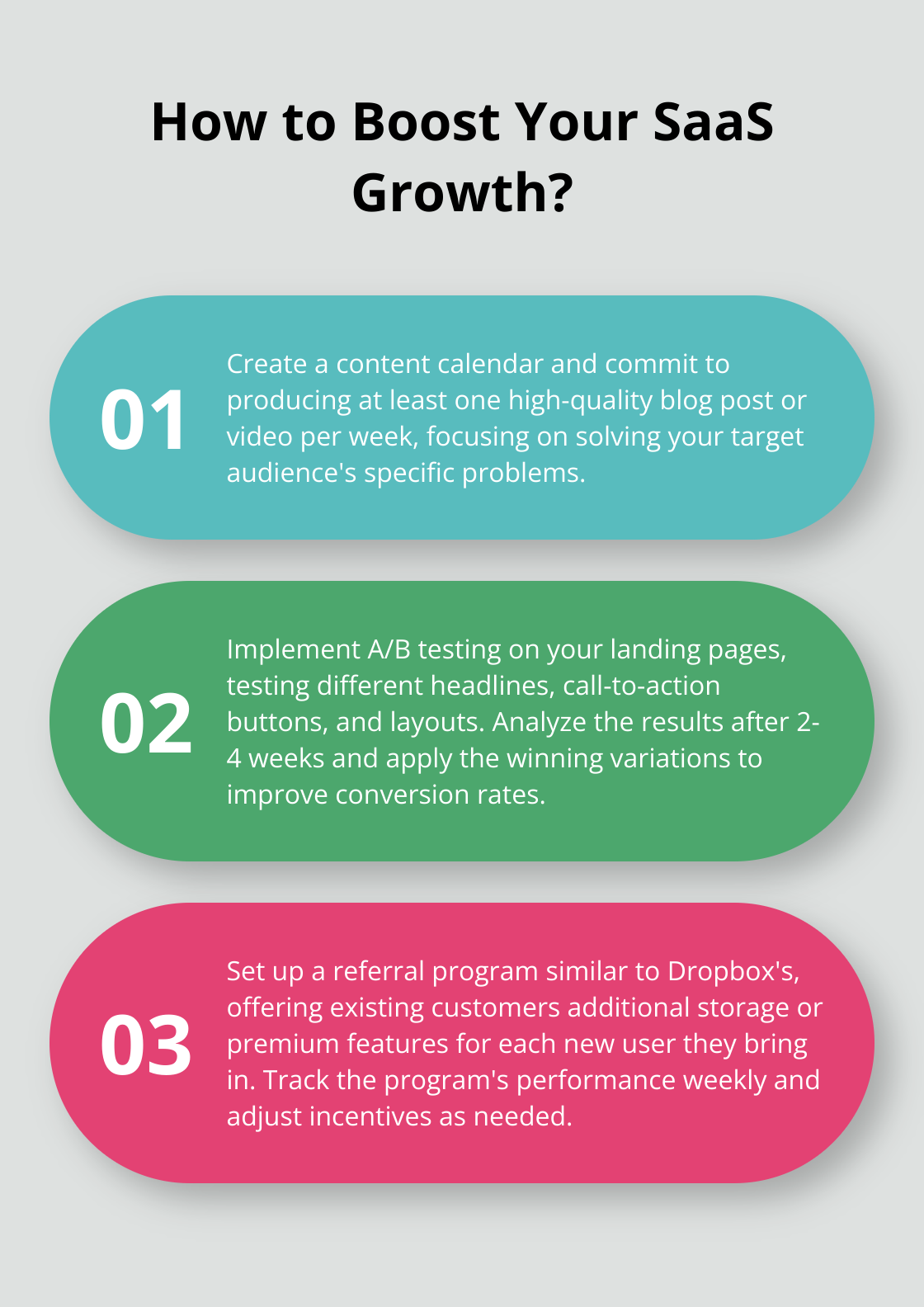 How to Boost Your SaaS Growth?

01

Create a content calendar and commit to producing at least one high-quality blog post or video per week, focusing on solving your target audience's specific problems.

02

Implement A/B testing on your landing pages, testing different headlines, call-to-action buttons, and layouts. Analyze the results after 2-4 weeks and apply the winning variations to improve conversion rates.

03

Set up a referral program similar to Dropbox's, offering existing customers additional storage or premium features for each new user they bring in. Track the program's performance weekly and adjust incentives as needed.